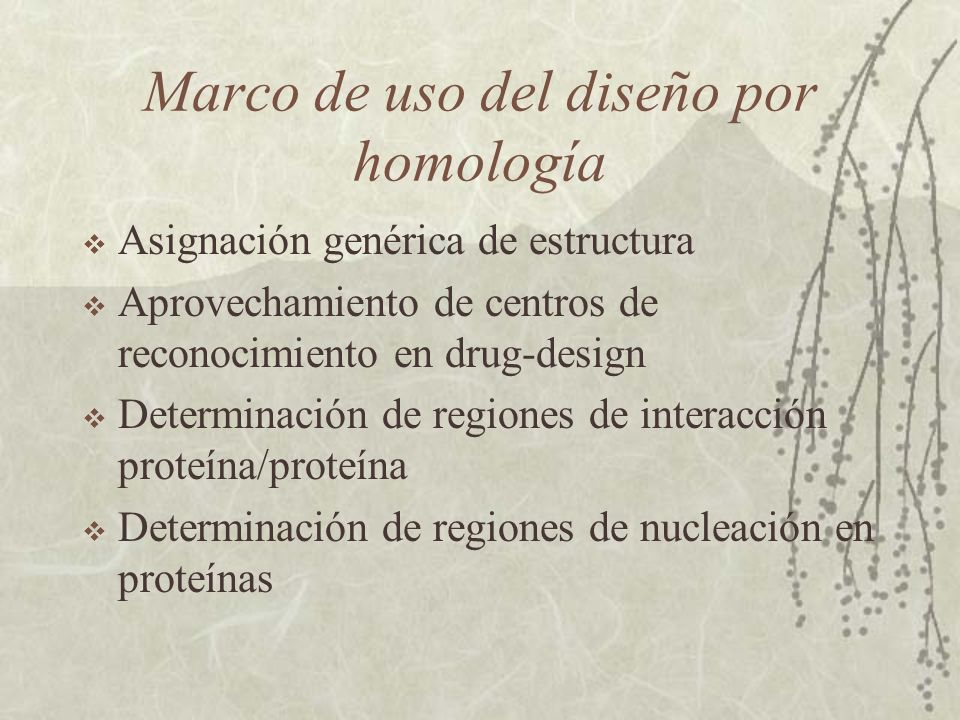 Marco de uso del diseño por homología

❖ Asignación genérica de estructura
❖ Aprovechamiento de centros de reconocimiento en drug-design
❖ Determinación de regiones de interacción proteína/proteína
❖ Determinación de regiones de nucleación en proteínas